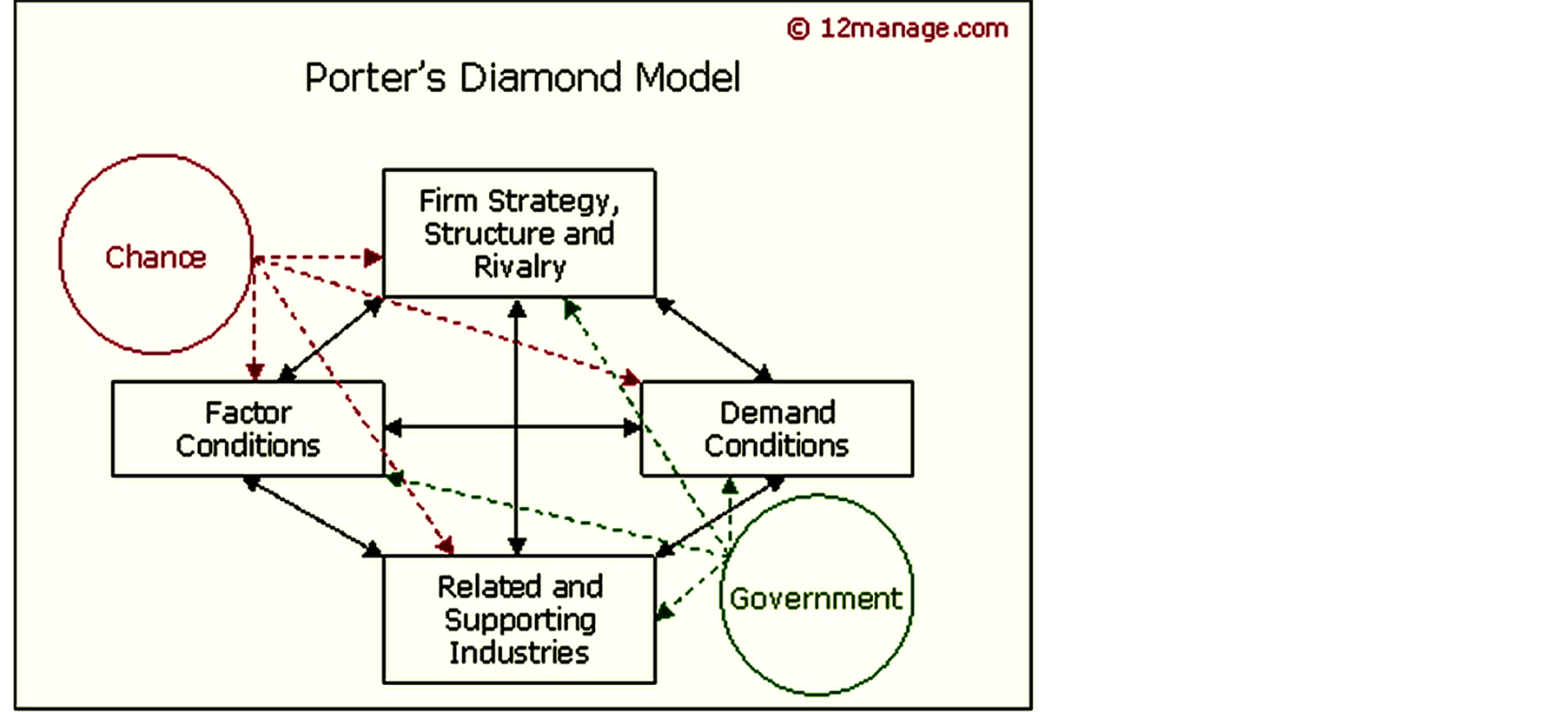 © 12manage.com

Porter's Diamond Model

Chance

Firm Strategy, Structure and Rivalry

Factor Conditions

Demand Conditions

Related and Supporting Industries

Government